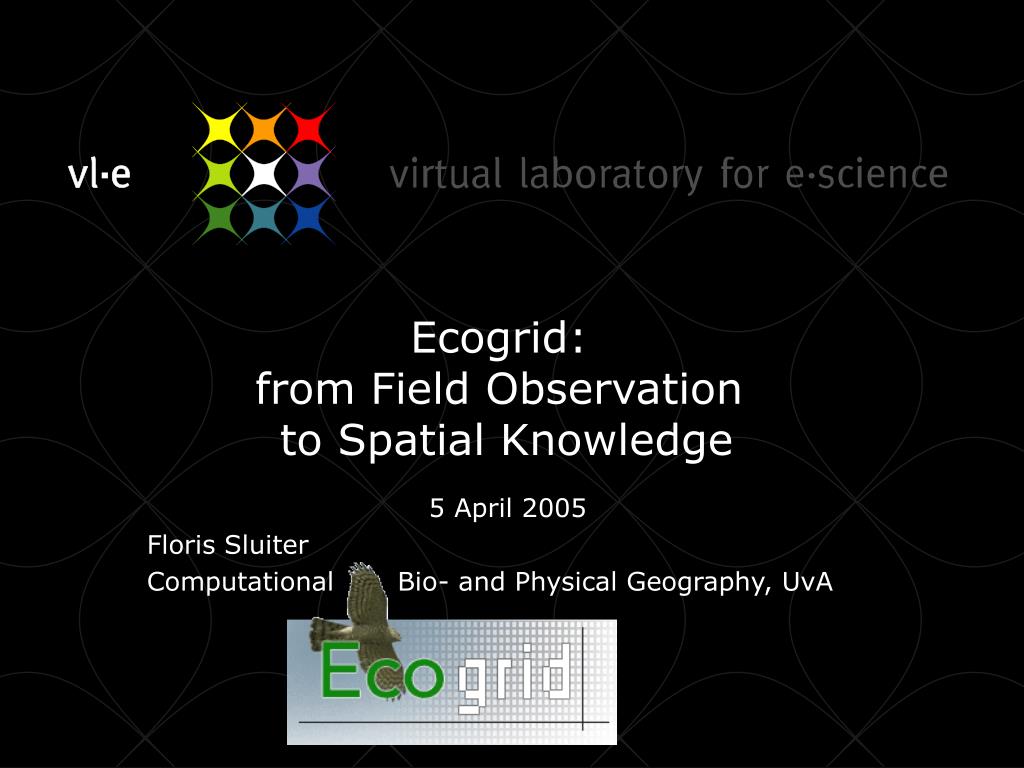 vl·e

virtual laboratory for e·science

Ecogrid:
from Field Observation
to Spatial Knowledge

5 April 2005

Floris Sluiter
Computational Bio- and Physical Geography, UvA

Ecogrid